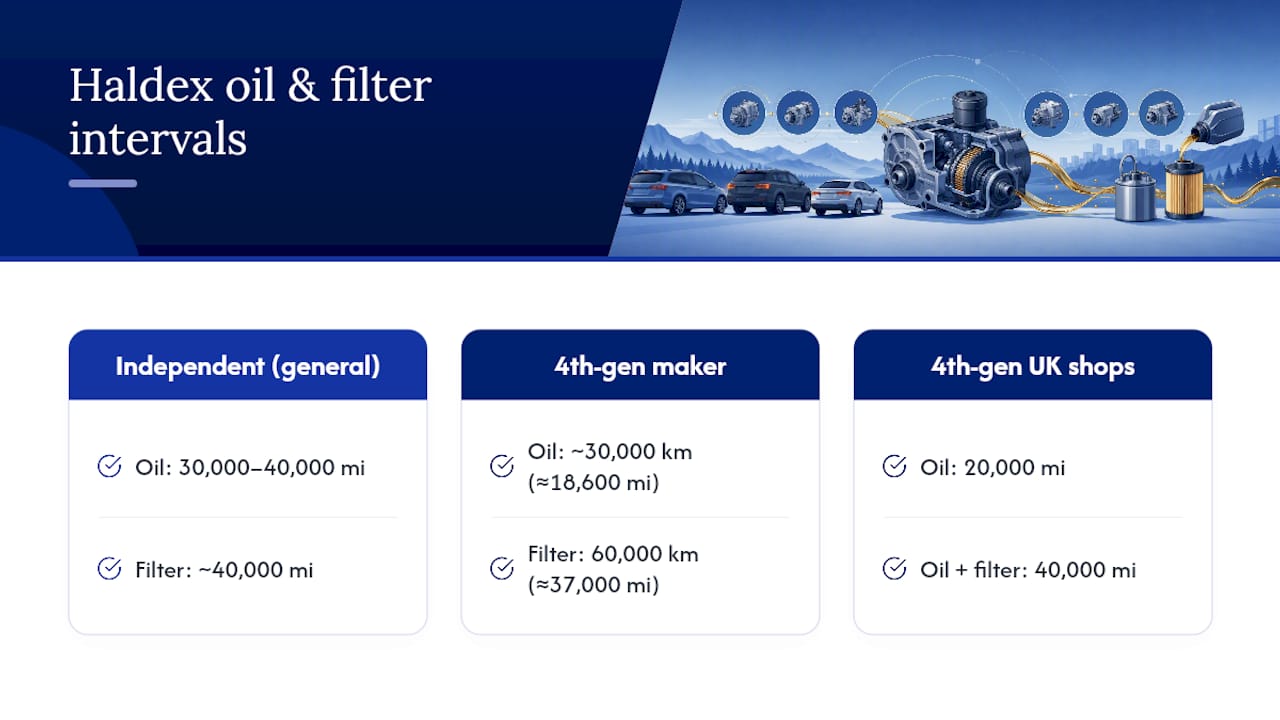 Haldex oil & filter intervals

Independent (general)

Oil: 30,000–40,000 mi

Filter: ~40,000 mi

4th-gen maker

Oil: ~30,000 km (≈18,600 mi)

Filter: 60,000 km (≈37,000 mi)

4th-gen UK shops

Oil: 20,000 mi

Oil + filter: 40,000 mi